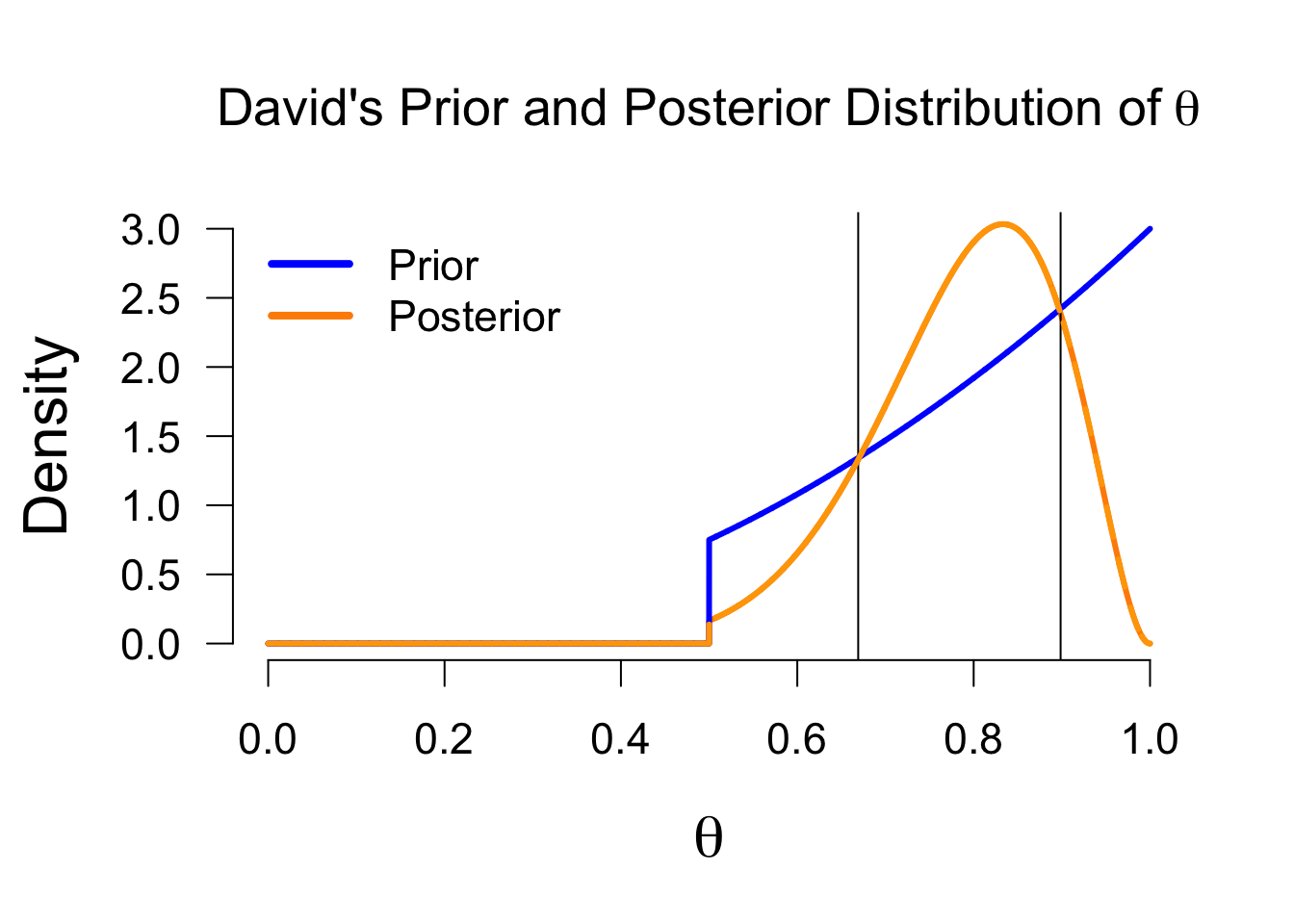 David's Prior and Posterior Distribution of $\theta$

Prior
Posterior

Density

3.0
2.5
2.0
1.5
1.0
0.5
0.0

0.0
0.2
0.4
0.6
0.8
1.0

$\theta$